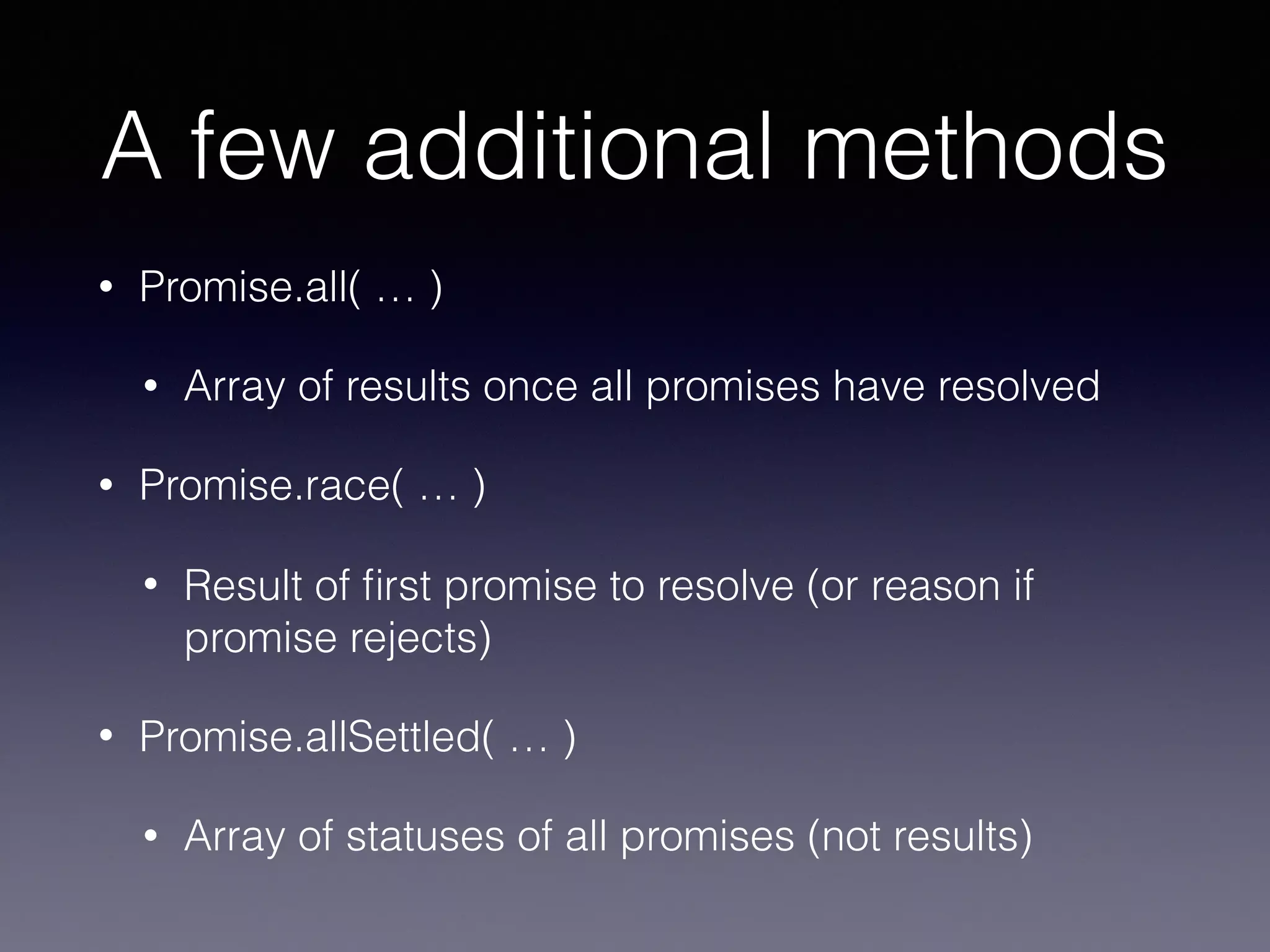 A few additional methods

• Promise.all( … )

  • Array of results once all promises have resolved

• Promise.race( … )

  • Result of first promise to resolve (or reason if promise rejects)

• Promise.allSettled( … )

  • Array of statuses of all promises (not results)